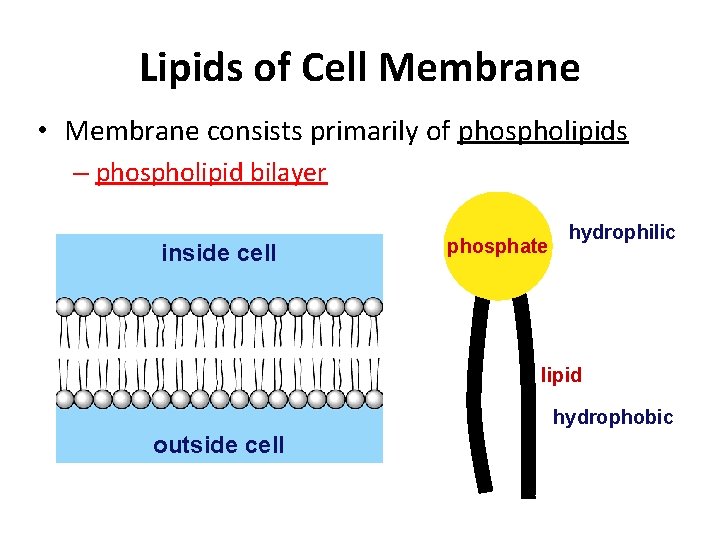 Lipids of Cell Membrane

• Membrane consists primarily of phospholipids
– phospholipid bilayer

inside cell

outside cell

phosphate

hydrophilic

lipid

hydrophobic